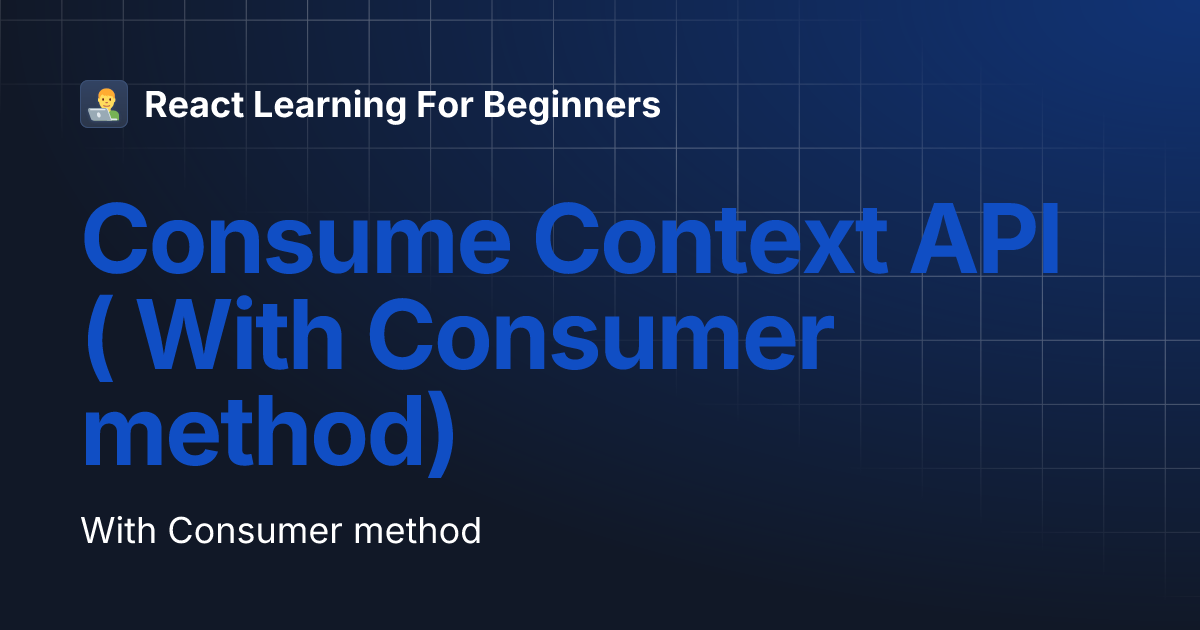 React Learning For Beginners

Consume Context API ( With Consumer method)

With Consumer method